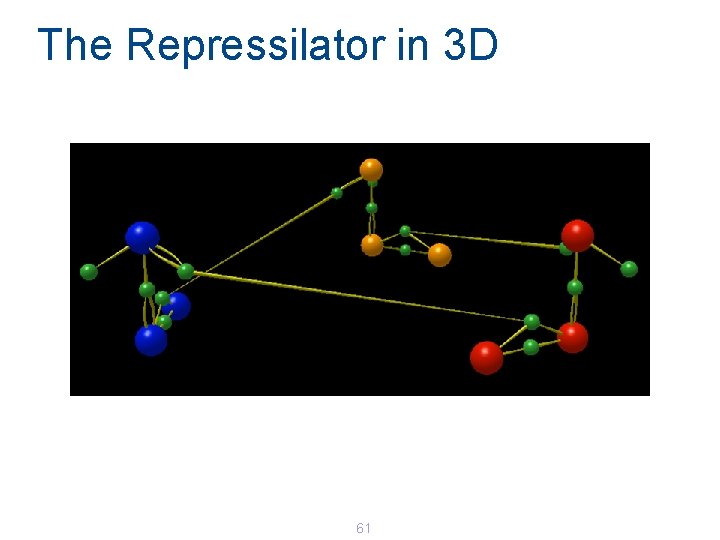 The Repressilator in 3D

61